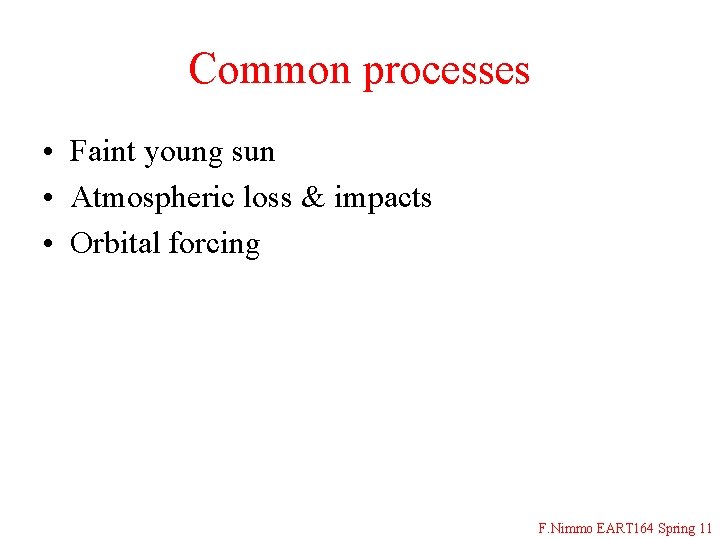 Common processes

• Faint young sun
• Atmospheric loss & impacts
• Orbital forcing

F.Nimmo EART164 Spring 11